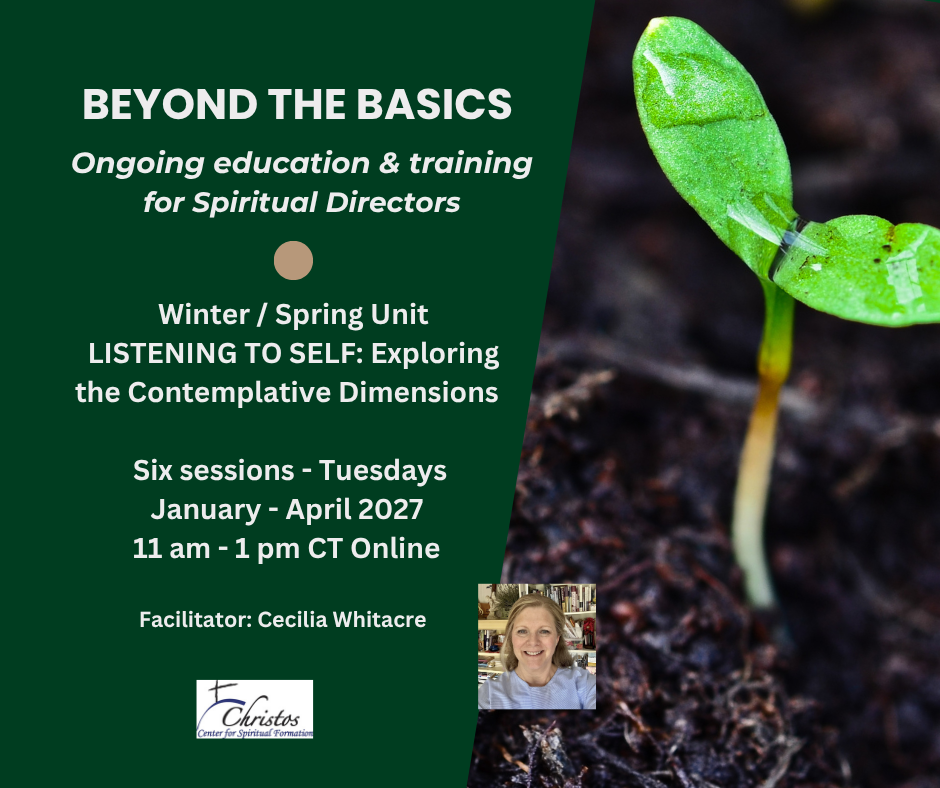 BEYOND THE BASICS

Ongoing education & training for Spiritual Directors

Winter / Spring Unit
LISTENING TO SELF: Exploring the Contemplative Dimensions

Six sessions - Tuesdays
January - April 2027
11 am - 1 pm CT Online

Facilitator: Cecilia Whitacre

Christos
Center for Spiritual Formation